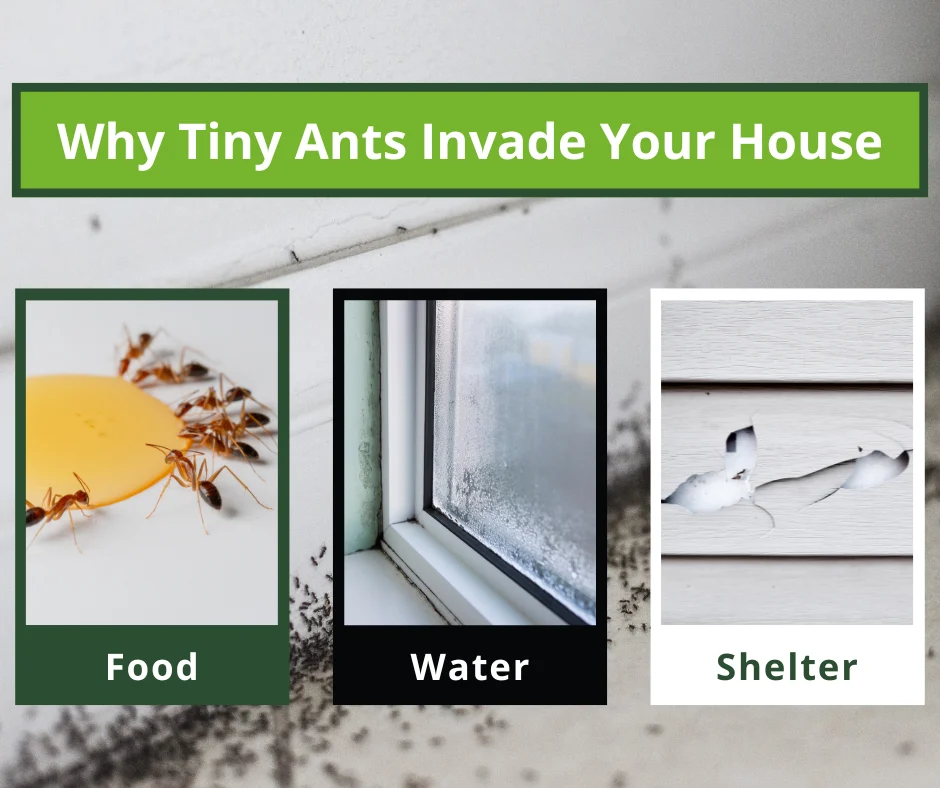 Why Tiny Ants Invade Your House

Food

Water

Shelter